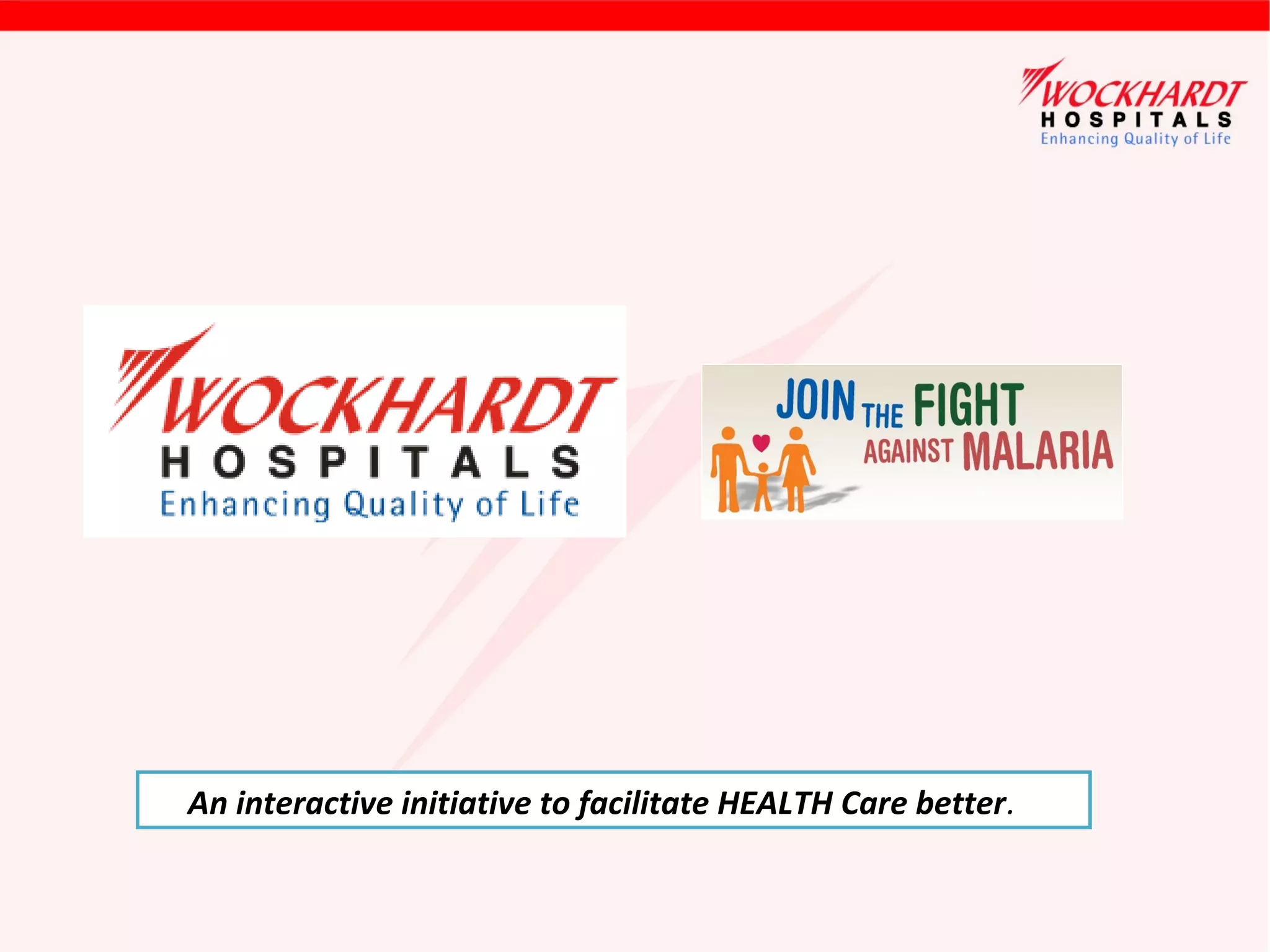 WOCKHARDT
HOSPITALS
Enhancing Quality of Life

WOCKHARDT
HOSPITALS
Enhancing Quality of Life

JOIN THE FIGHT AGAINST MALARIA

An interactive initiative to facilitate HEALTH Care better.